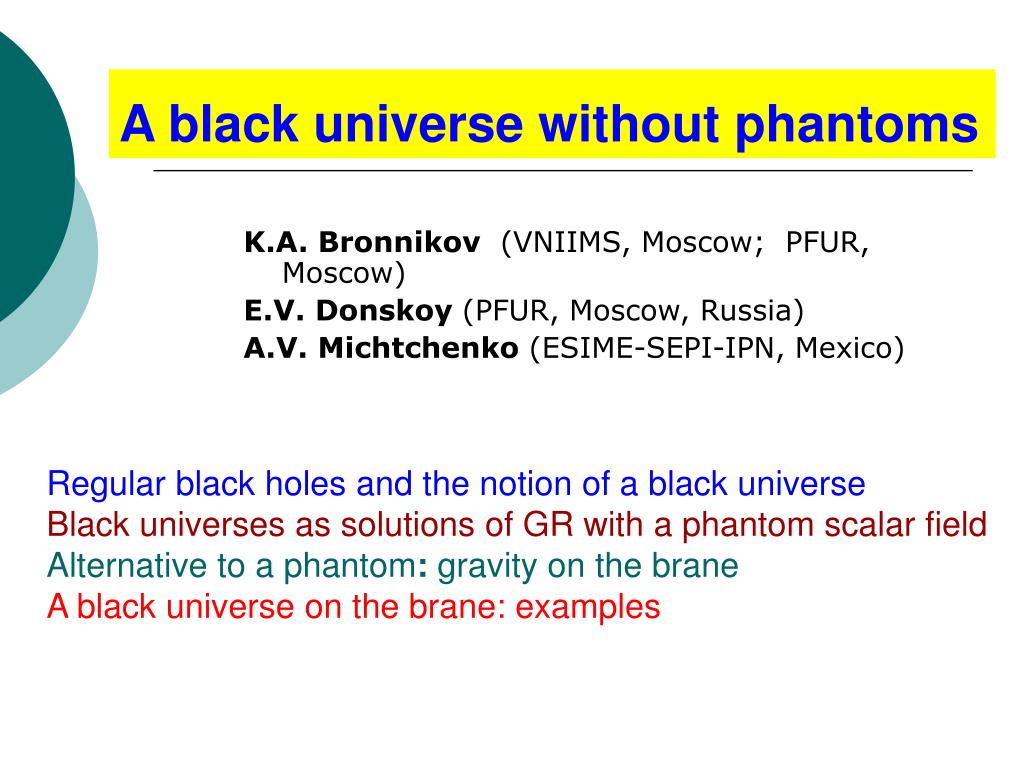 A black universe without phantoms

K.A. Bronnikov (VNIIMS, Moscow; PFUR, Moscow)
E.V. Donskoy (PFUR, Moscow, Russia)
A.V. Michtchenko (ESIME-SEPI-IPN, Mexico)

Regular black holes and the notion of a black universe
Black universes as solutions of GR with a phantom scalar field
Alternative to a phantom: gravity on the brane
A black universe on the brane: examples